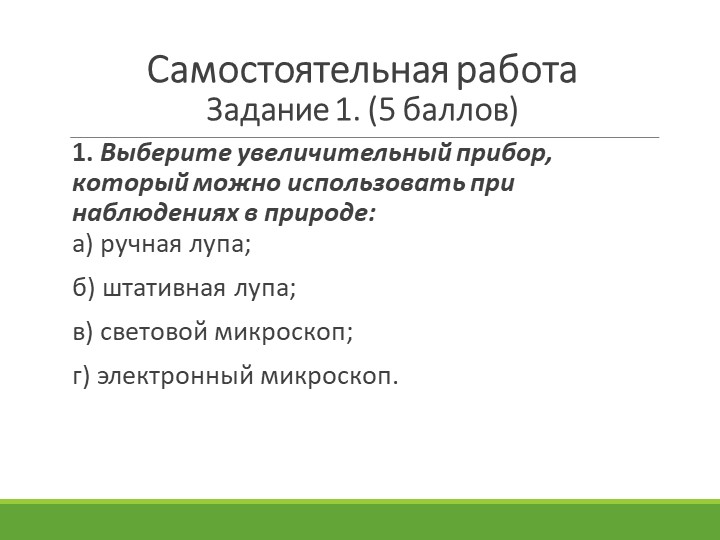 Самостоятельная работа
Задание 1. (5 баллов)

1. Выберите увеличительный прибор, который можно использовать при наблюдениях в природе:
а) ручная лупа;

б) штативная лупа;

в) световой микроскоп;

г) электронный микроскоп.